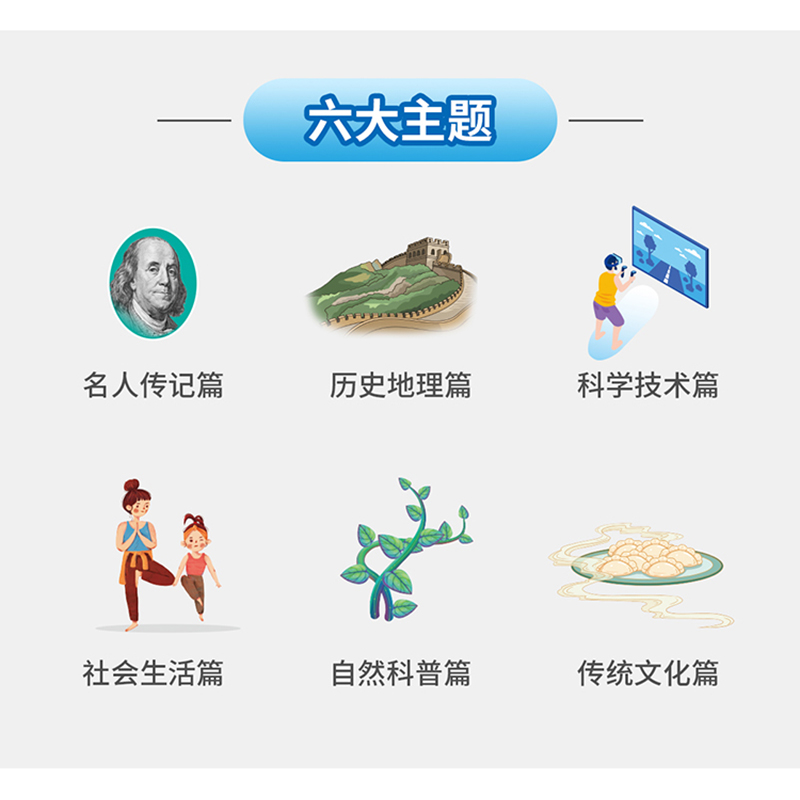 六大主题

名人传记篇

历史地理篇

科学技术篇

社会生活篇

自然科普篇

传统文化篇